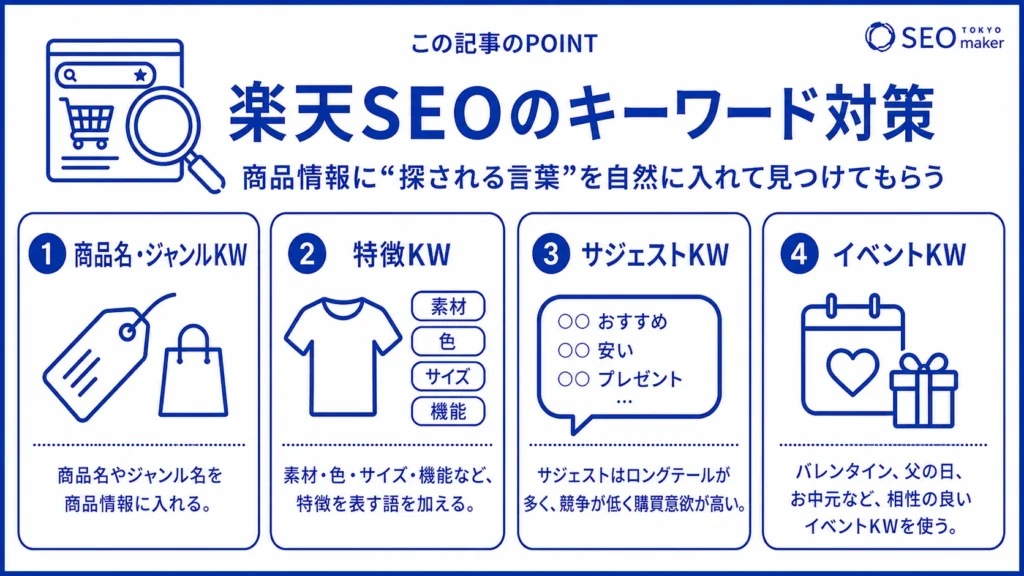 この記事のPOINT

SEO TOKYO maker

楽天SEOのキーワード対策

商品情報に“探される言葉”を自然に入れて見つけてもらう

1 商品名・ジャンルKW

商品名やジャンル名を商品情報に入れる。

2 特徴KW

素材
色
サイズ
機能

素材・色・サイズ・機能など、特徴を表す語を加える。

3 サジェストKW

○○ おすすめ
○○ 安い
○○ プレゼント
…

サジェストはロングテールが多く、競争が低く購買意欲が高い。

4 イベントKW

バレンタイン、父の日、お中元など、相性の良いイベントKWを使う。